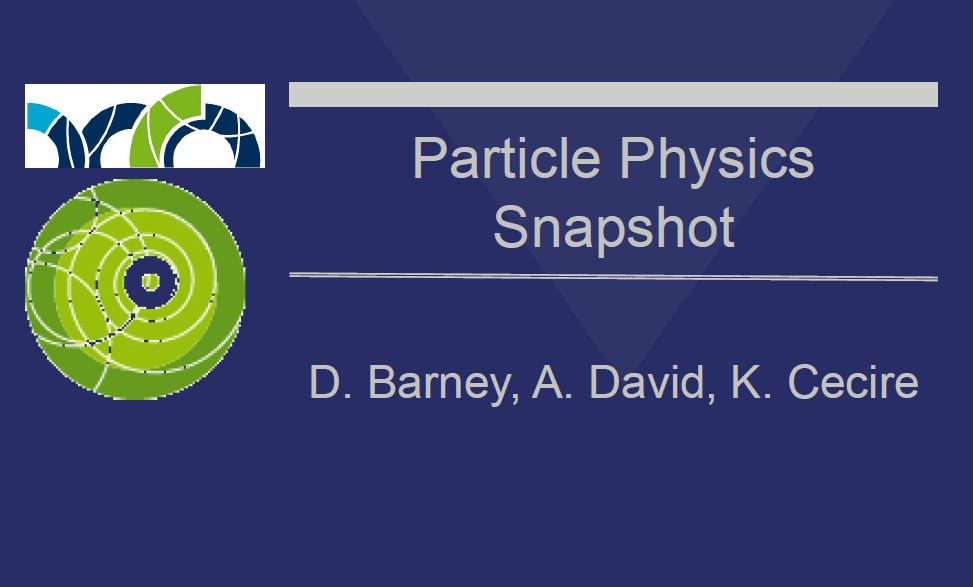 Particle Physics Snapshot

D. Barney, A. David, K. Cecire